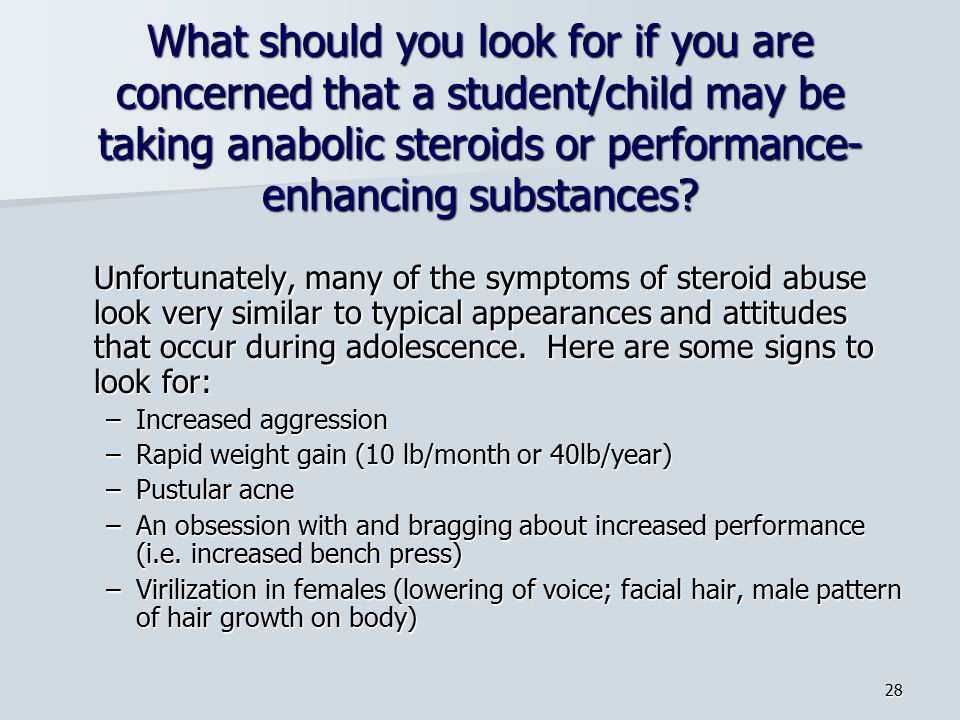 What should you look for if you are concerned that a student/child may be taking anabolic steroids or performance-enhancing substances?

Unfortunately, many of the symptoms of steroid abuse look very similar to typical appearances and attitudes that occur during adolescence. Here are some signs to look for:

– Increased aggression
– Rapid weight gain (10 lb/month or 40lb/year)
– Pustular acne
– An obsession with and bragging about increased performance (i.e. increased bench press)
– Virilization in females (lowering of voice; facial hair, male pattern of hair growth on body)

28